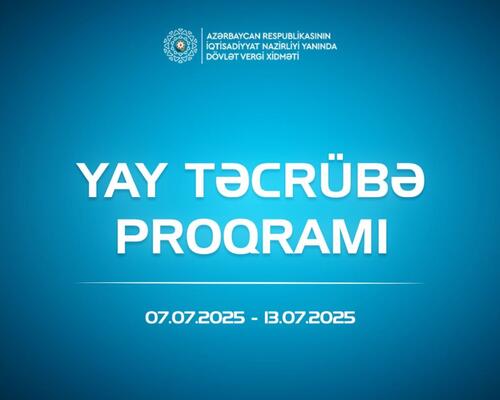 AZƏRBAYCAN RESPUBLİKASININ İQTİSADİYYAT NAZİRLİYİ YANINDA DÖVLƏT VERGİ XİDMƏTİ

YAY TƏCRÜBƏ PROQRAMI

07.07.2025 - 13.07.2025